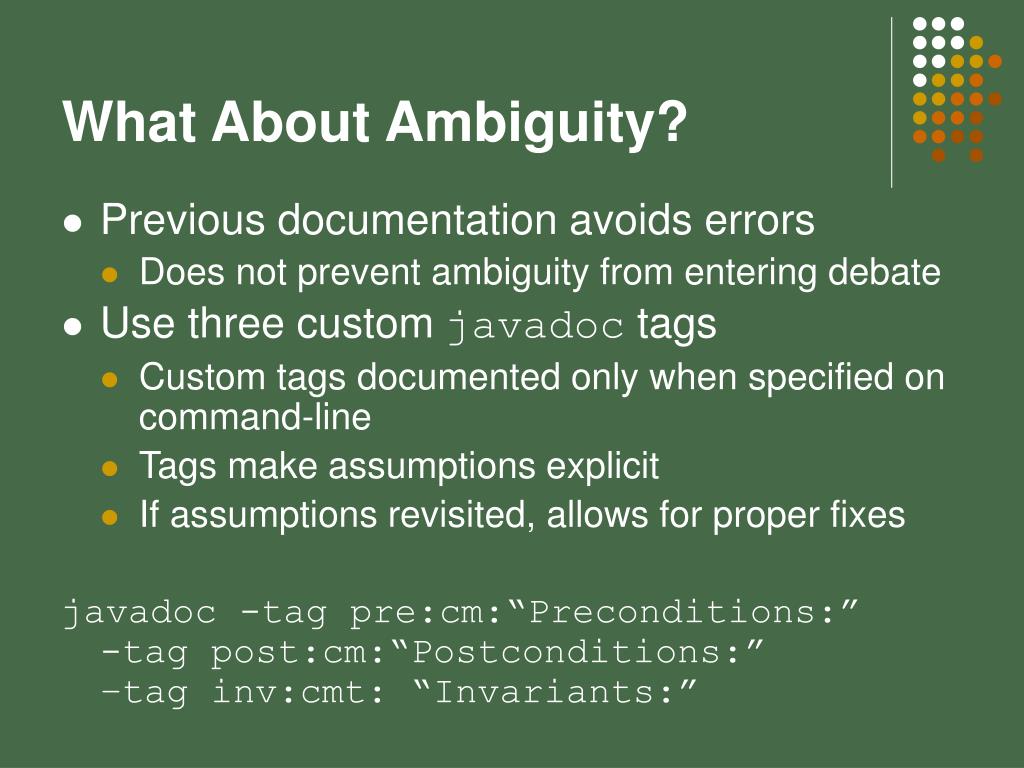 What About Ambiguity?

- Previous documentation avoids errors
  - Does not prevent ambiguity from entering debate
- Use three custom javadoc tags
  - Custom tags documented only when specified on command-line
  - Tags make assumptions explicit
  - If assumptions revisited, allows for proper fixes

javadoc -tag pre:cm:“Preconditions:”
  -tag post:cm:“Postconditions:”
  –tag inv:cmt: “Invariants:”